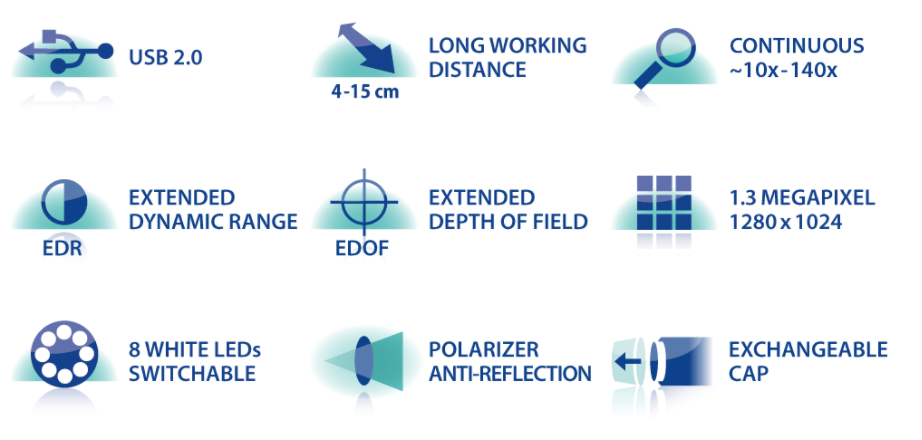 USB 2.0

4-15 cm

LONG WORKING DISTANCE

CONTINUOUS ~10x-140x

EDR

EXTENDED DYNAMIC RANGE

EDOF

EXTENDED DEPTH OF FIELD

1.3 MEGAPIXEL 1280 x 1024

8 WHITE LEDs SWITCHABLE

POLARIZER ANTI-REFLECTION

EXCHANGEABLE CAP